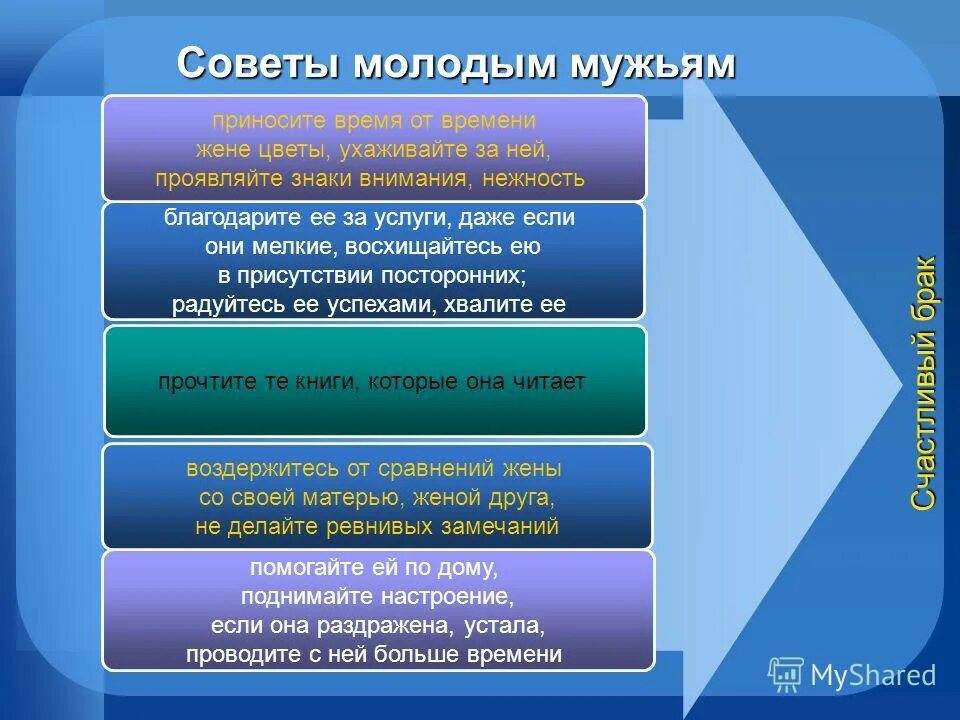 Советы молодым мужьям

приносите время от времени жене цветы, ухаживайте за ней, проявляйте знаки внимания, нежность

благодарите ее за услуги, даже если они мелкие, восхищайтесь ею в присутствии посторонних; радуйтесь ее успехами, хвалите ее

прочтите те книги, которые она читает

воздержитесь от сравнений жены со своей матерью, женой друга, не делайте ревнивых замечаний

помогайте ей по дому, поднимайте настроение, если она раздражена, устала, проводите с ней больше времени

Счастливый брак

MyShared